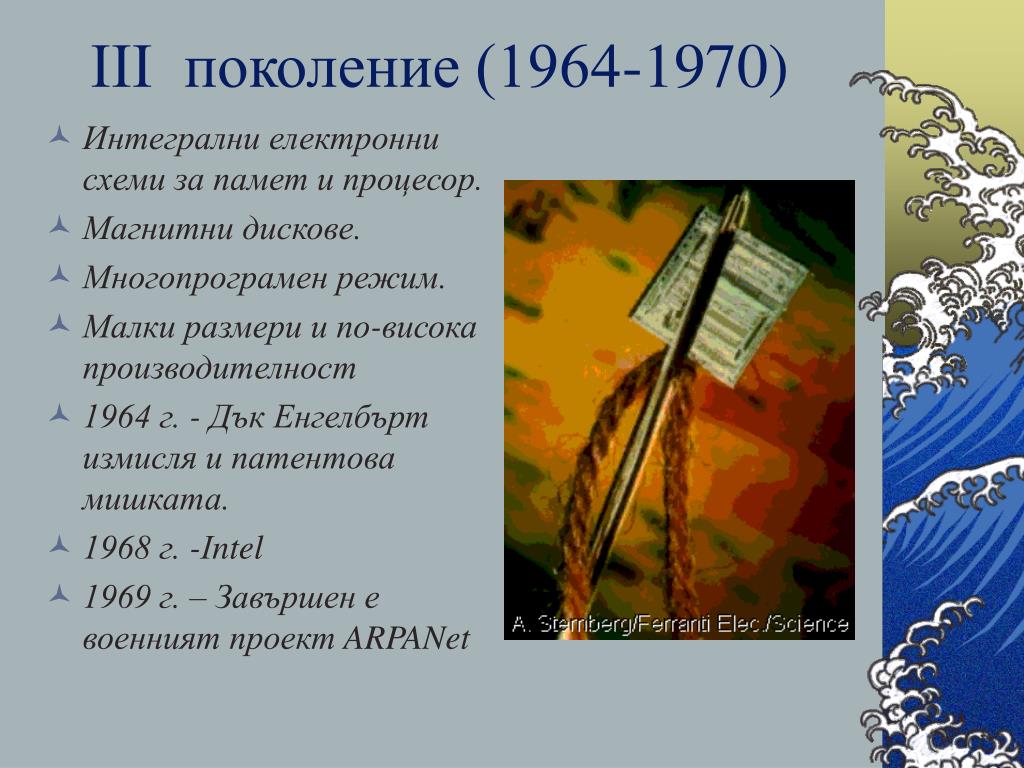 III поколение (1964-1970)

Интегрални електронни схеми за памет и процесор.

Магнитни дискове.

Многопрограмен режим.

Малки размери и по-висока производителност

1964 г. - Дък Енгелбърт измисля и патентова мишката.

1968 г. -Intel

1969 г. – Завършен е военният проект ARPANet

A. Sternberg/Ferranti Elec./Science